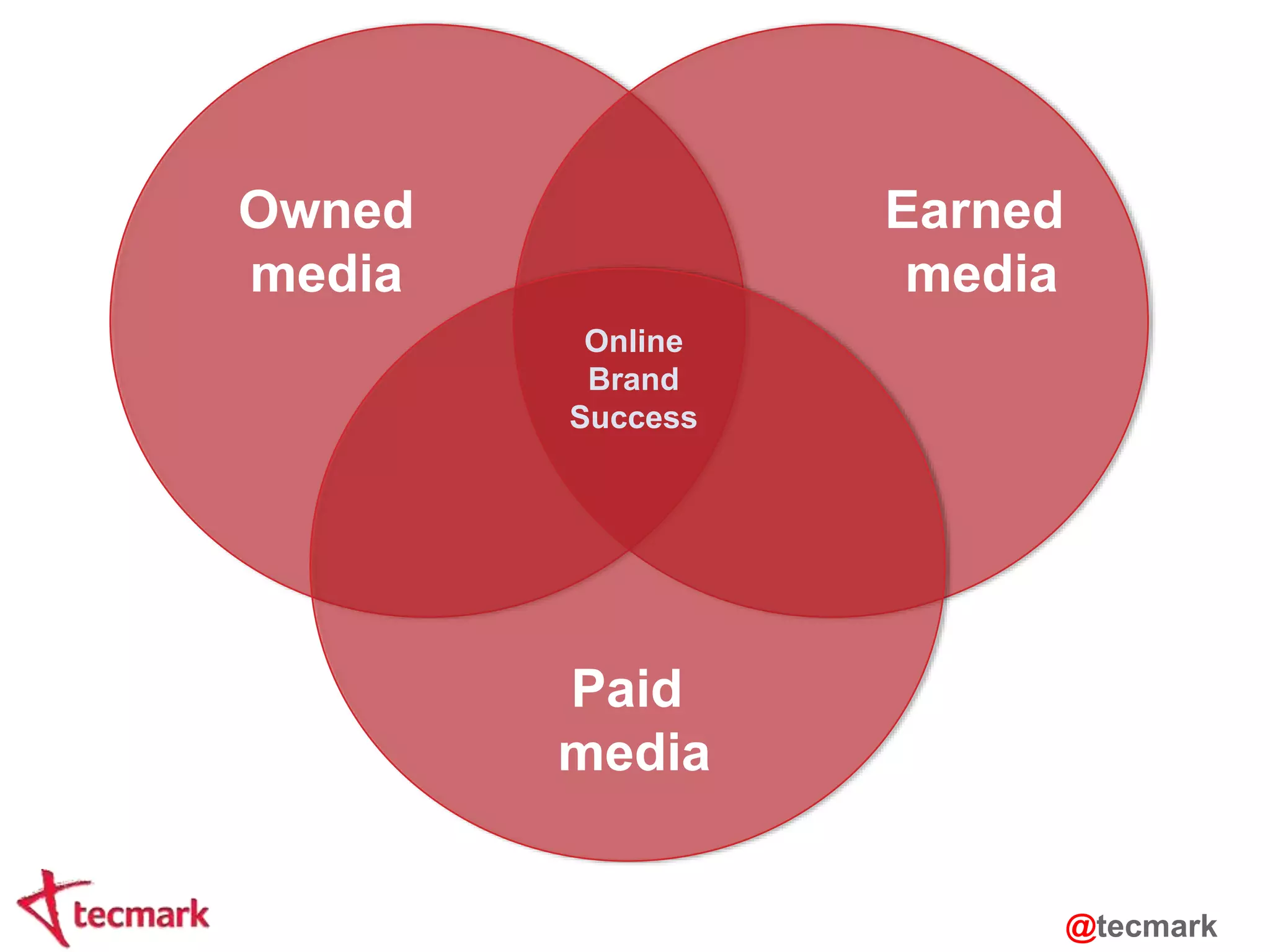 Owned media

Earned media

Online Brand Success

Paid media

tecmark

@tecmark